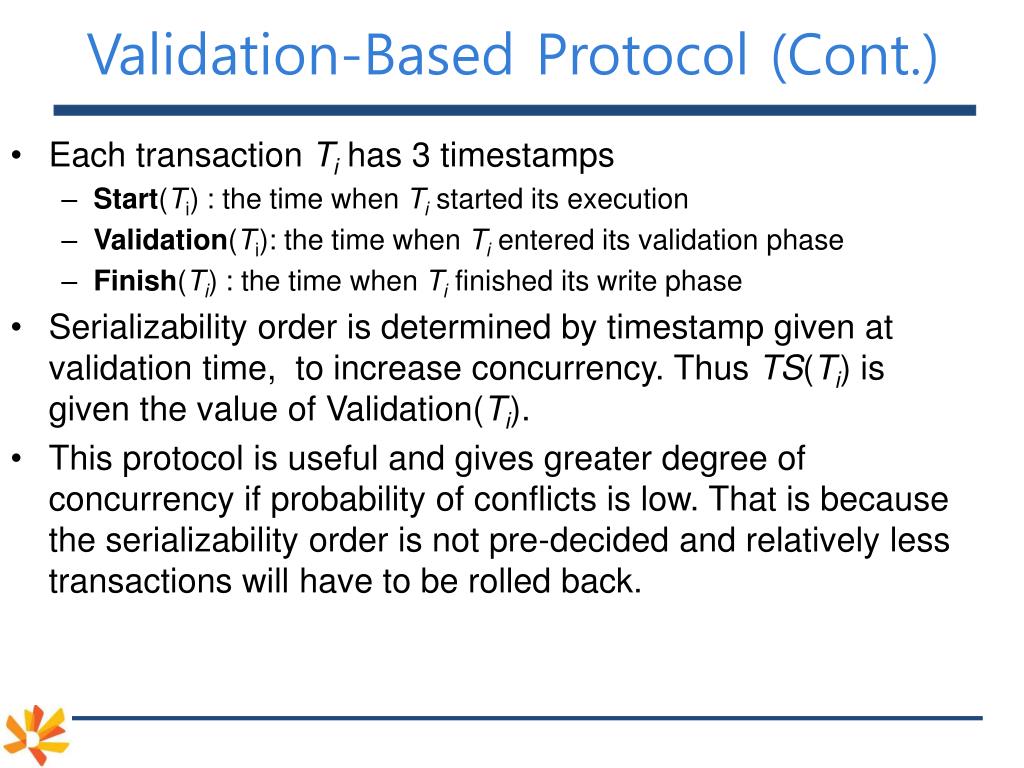 Validation-Based Protocol (Cont.)

• Each transaction $T_i$ has 3 timestamps
  – **Start**($T_i$) : the time when $T_i$ started its execution
  – **Validation**($T_i$): the time when $T_i$ entered its validation phase
  – **Finish**($T_i$) : the time when $T_i$ finished its write phase
• Serializability order is determined by timestamp given at validation time, to increase concurrency. Thus $TS(T_i)$ is given the value of Validation($T_i$).
• This protocol is useful and gives greater degree of concurrency if probability of conflicts is low. That is because the serializability order is not pre-decided and relatively less transactions will have to be rolled back.